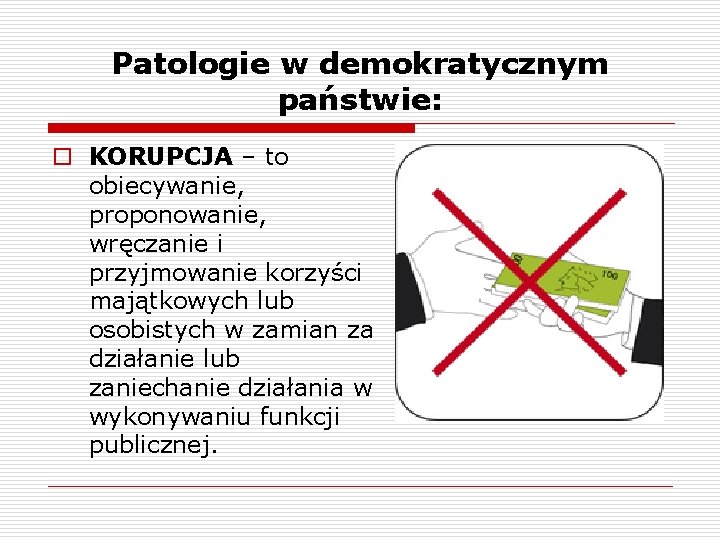 Patologie w demokratycznym państwie:

KORUPCJA – to obiecywanie, proponowanie, wręczanie i przyjmowanie korzyści majątkowych lub osobistych w zamian za działanie lub zaniechanie działania w wykonywaniu funkcji publicznej.

100